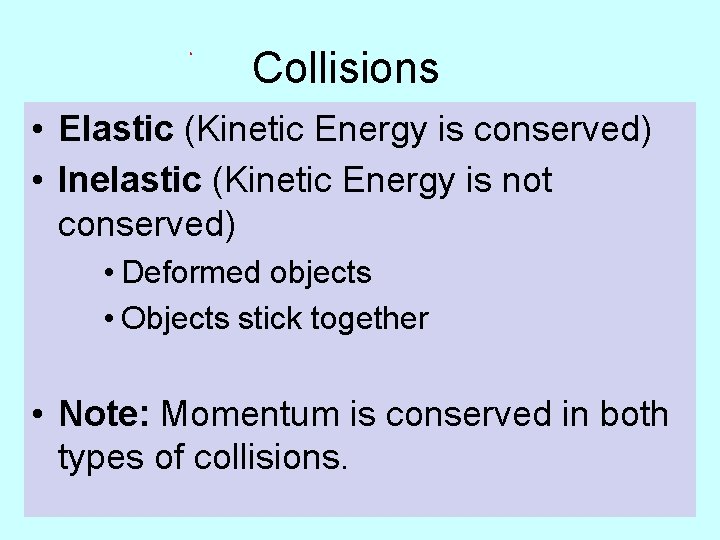 Collisions

• Elastic (Kinetic Energy is conserved)

• Inelastic (Kinetic Energy is not conserved)

• Deformed objects

• Objects stick together

• Note: Momentum is conserved in both types of collisions.